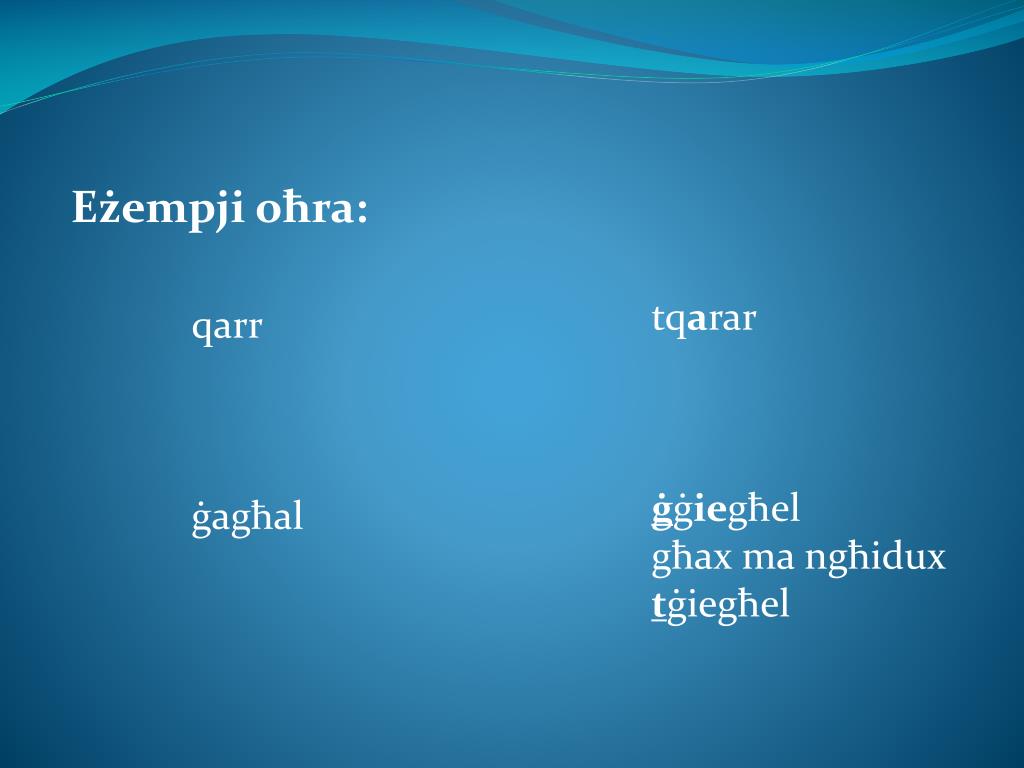 Eżempji oħra:

qarr

tqarar

ġagħal

ġġiegħel
għax ma ngħidux
tġiegħel